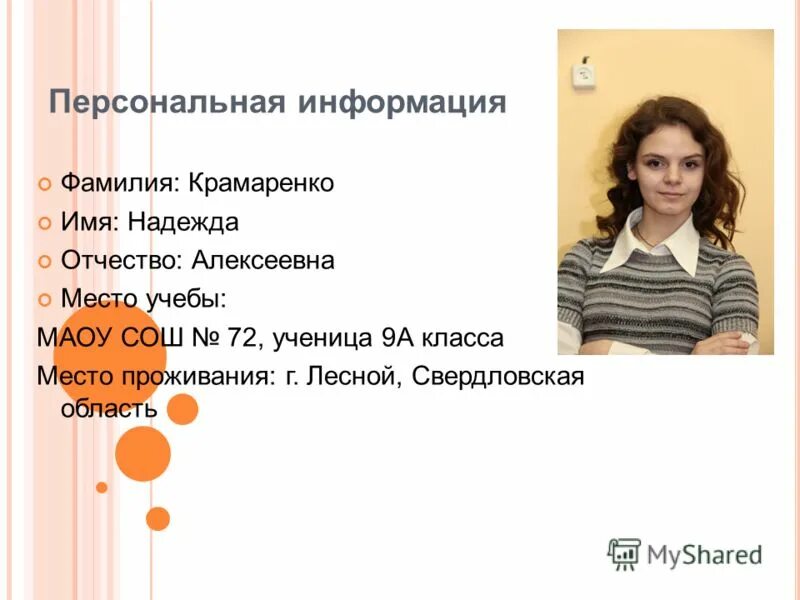 Персональная информация

Фамилия: Крамаренко

Имя: Надежда

Отчество: Алексеевна

Место учебы:

МАОУ СОШ № 72, ученица 9А класса

Место проживания: г. Лесной, Свердловская область

MyShared